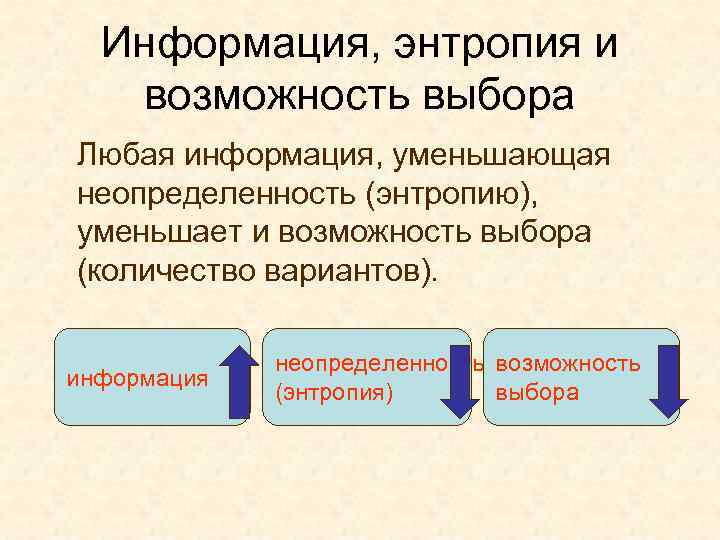 Информация, энтропия и возможность выбора

Любая информация, уменьшающая неопределенность (энтропию), уменьшает и возможность выбора (количество вариантов).

информация

неопределенность (энтропия)

возможность выбора